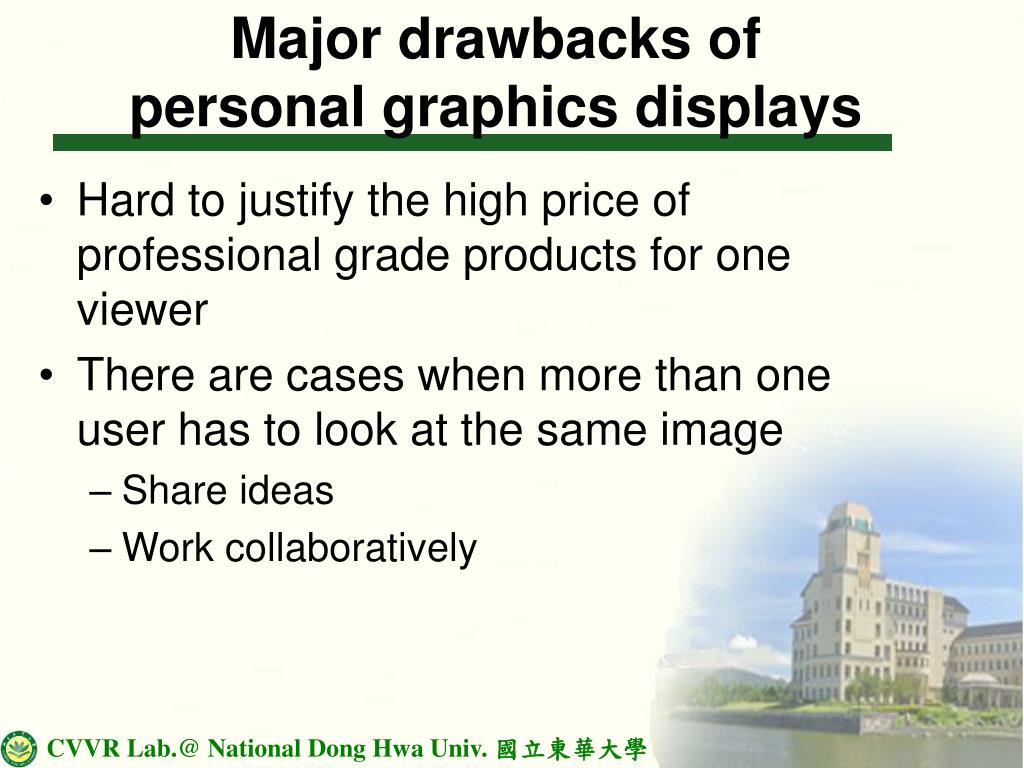 Major drawbacks of personal graphics displays

• Hard to justify the high price of professional grade products for one viewer
• There are cases when more than one user has to look at the same image
– Share ideas
– Work collaboratively

CVVR Lab.@ National Dong Hwa Univ. 國立東華大學